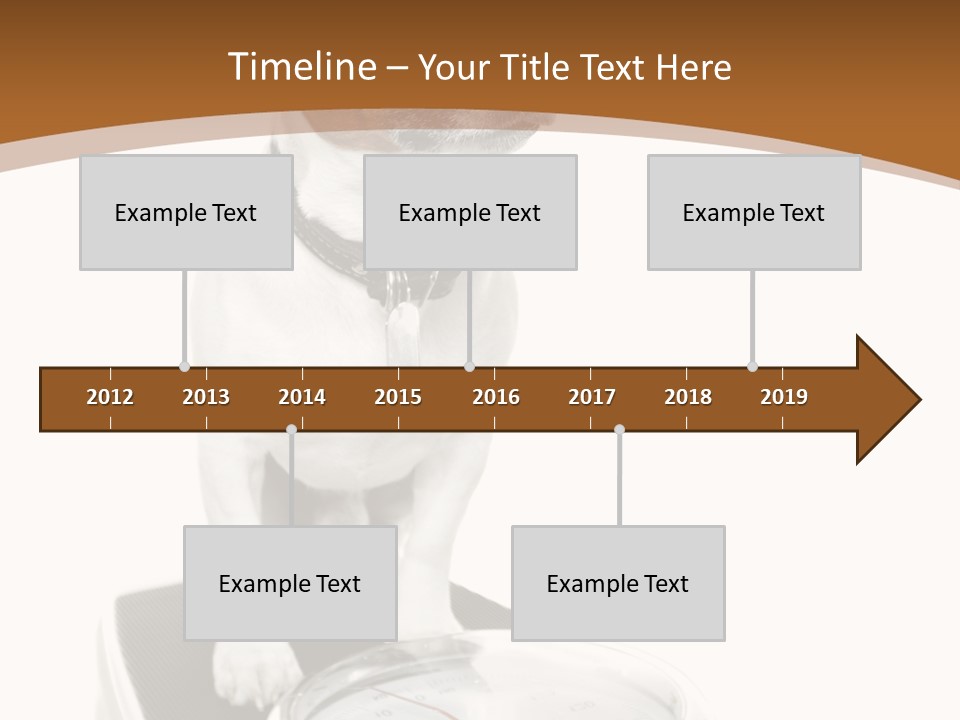 Timeline – Your Title Text Here

Example Text

Example Text

Example Text

2012 2013 2014 2015 2016 2017 2018 2019

Example Text

Example Text